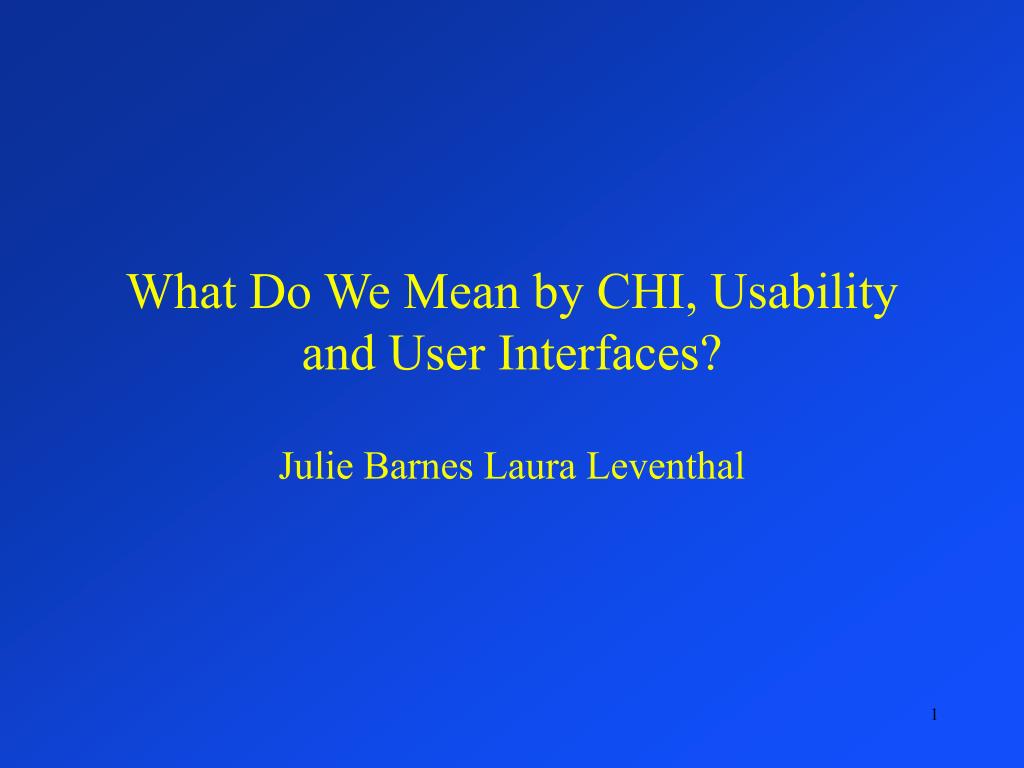 What Do We Mean by CHI, Usability and User Interfaces?

Julie Barnes Laura Leventhal

1